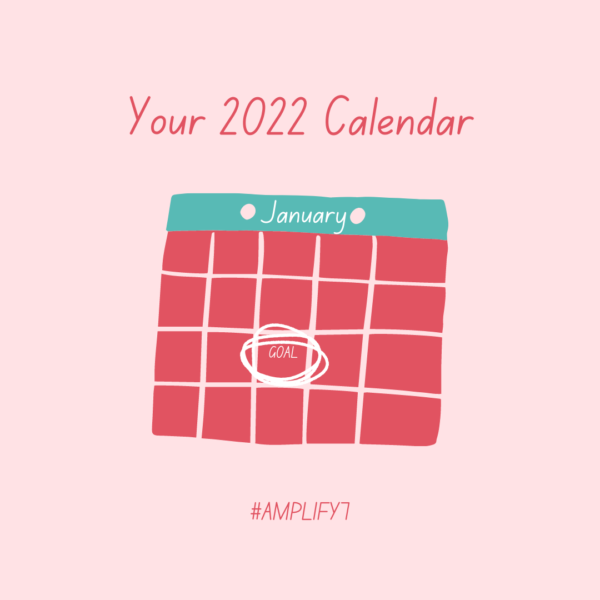 Your 2022 Calendar

January

GOAL

#AMPLIFY7